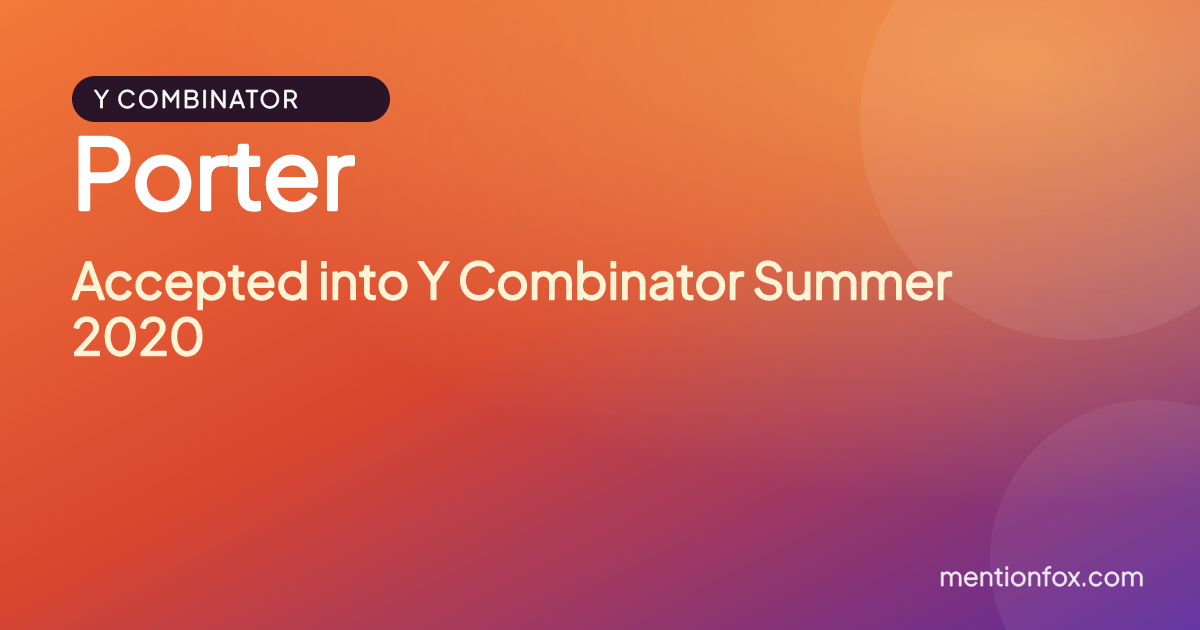 Y COMBINATOR

Porter

Accepted into Y Combinator Summer 2020

mentionfox.com